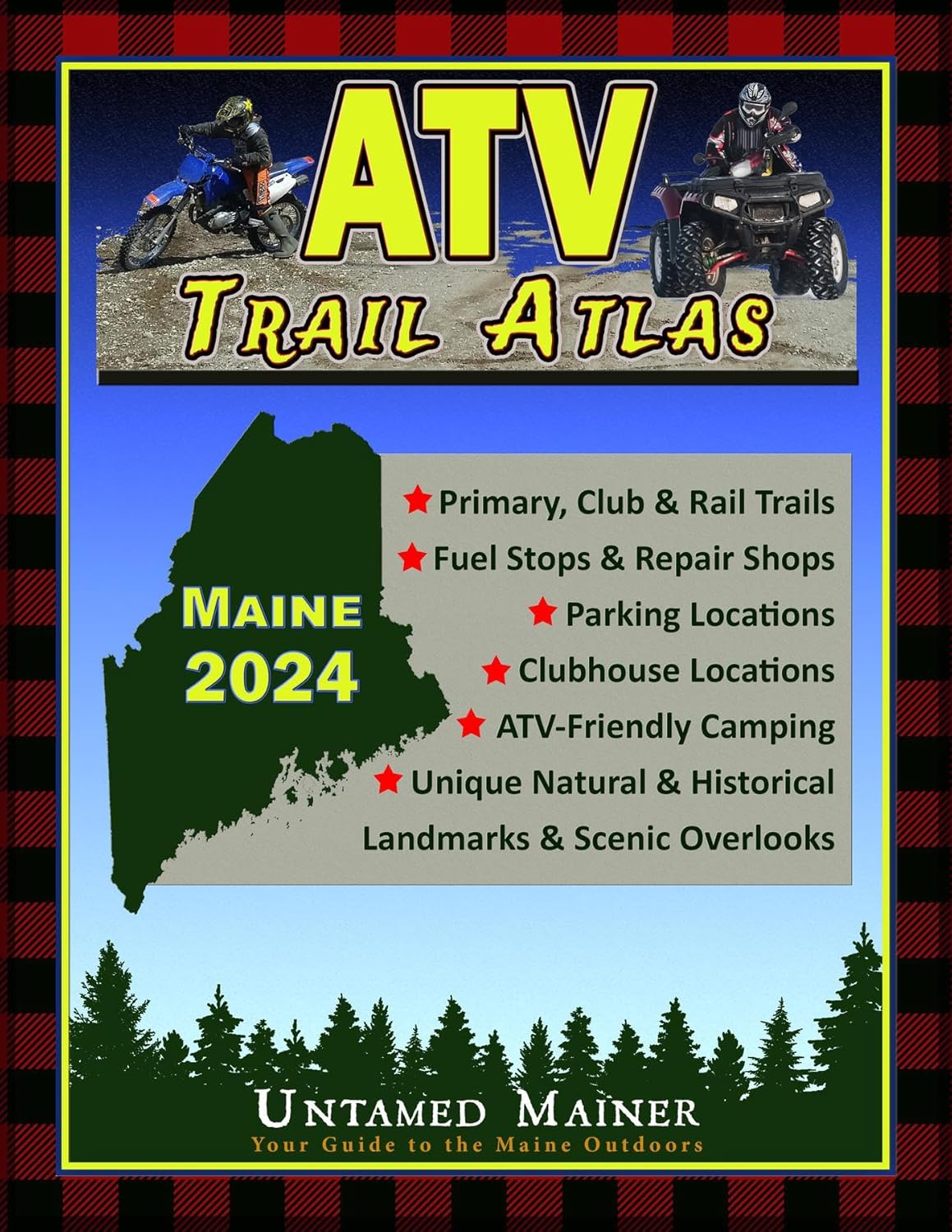 ATV
TRAIL ATLAS

MAINE
2024

★ Primary, Club & Rail Trails
★ Fuel Stops & Repair Shops
★ Parking Locations
★ Clubhouse Locations
★ ATV-Friendly Camping
★ Unique Natural & Historical Landmarks & Scenic Overlooks

UNTAMED MAINER
Your Guide to the Maine Outdoors